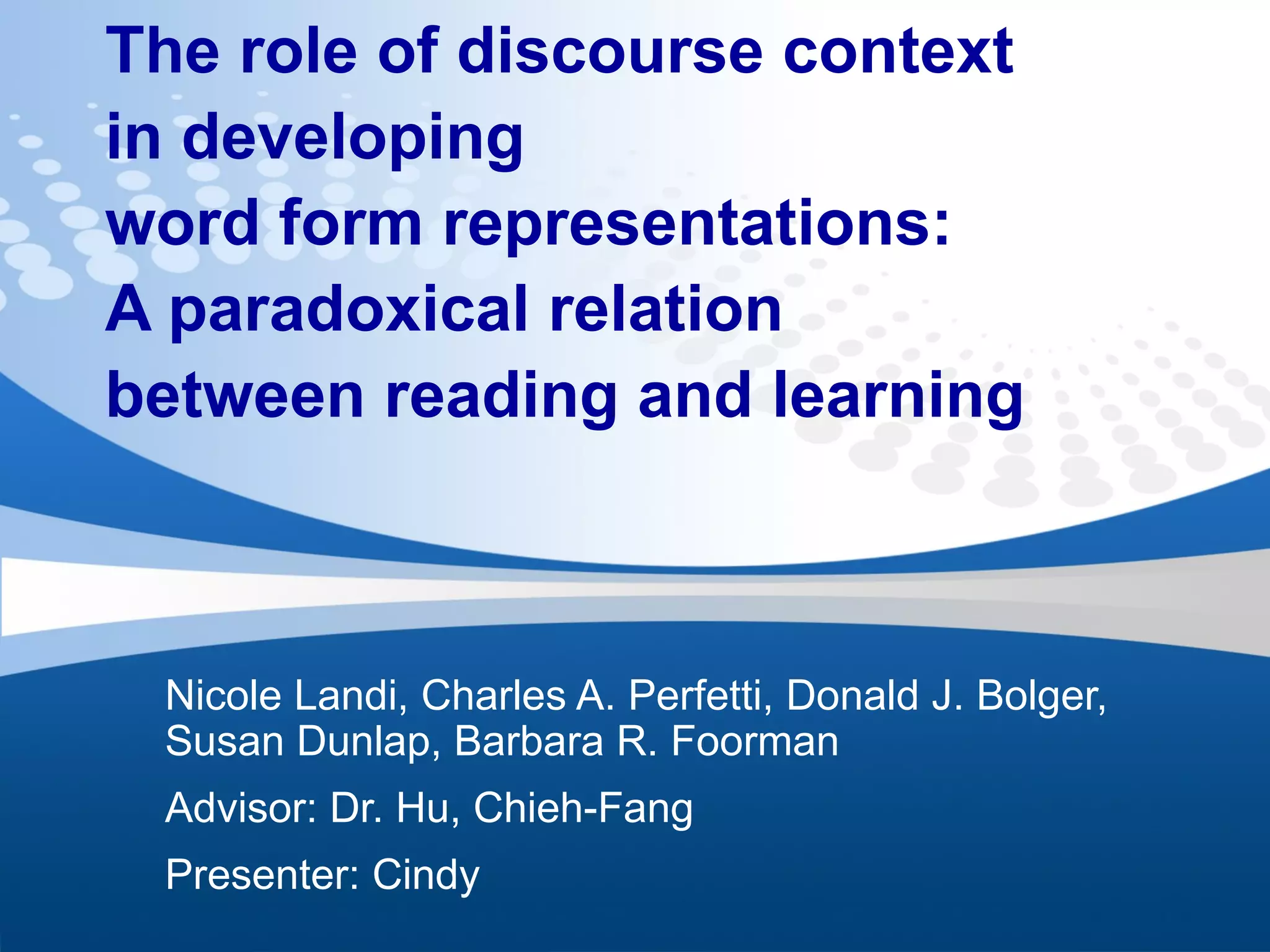 The role of discourse context in developing word form representations: A paradoxical relation between reading and learning

Nicole Landi, Charles A. Perfetti, Donald J. Bolger, Susan Dunlap, Barbara R. Foorman

Advisor: Dr. Hu, Chieh-Fang

Presenter: Cindy